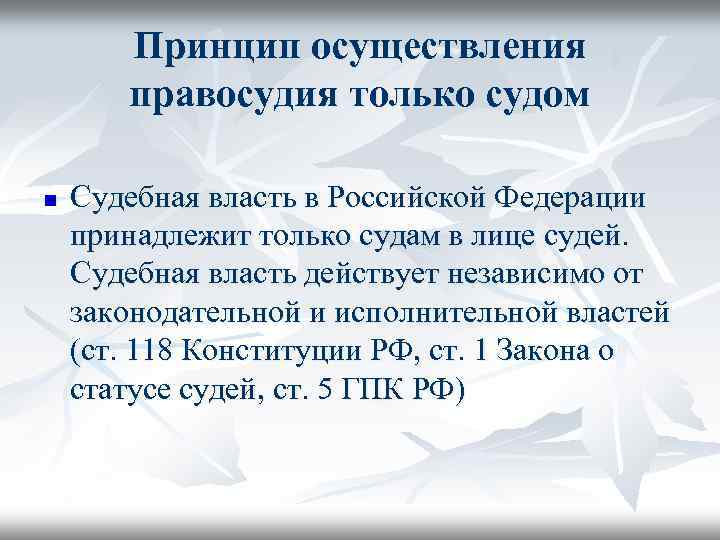 Принцип осуществления правосудия только судом

Судебная власть в Российской Федерации принадлежит только судам в лице судей. Судебная власть действует независимо от законодательной и исполнительной властей (ст. 118 Конституции РФ, ст. 1 Закона о статусе судей, ст. 5 ГПК РФ)